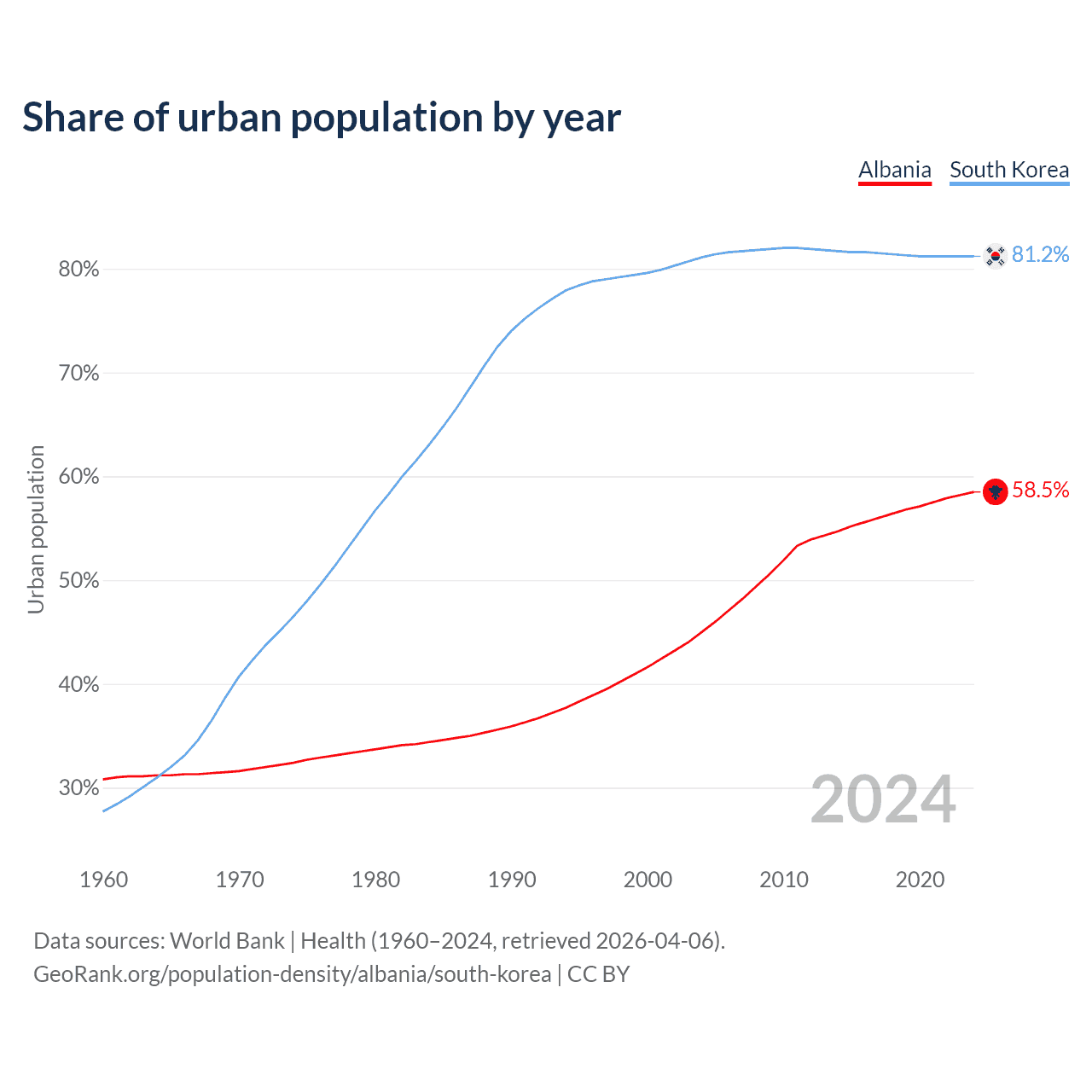 Share of urban population by year

Albania South Korea

Urban population

80%
70%
60%
50%
40%
30%

81.2%
58.5%

2024

1960 1970 1980 1990 2000 2010 2020

Data sources: World Bank | Health (1960–2024, retrieved 2026-04-06).
GeoRank.org/population-density/albania/south-korea | CC BY